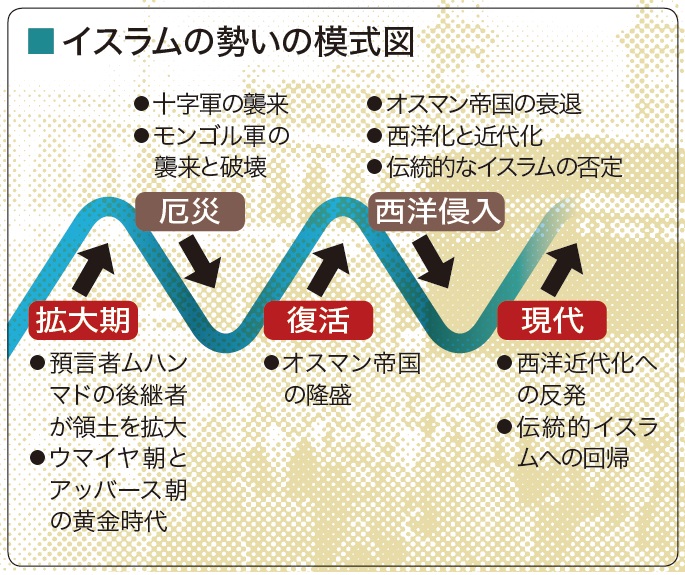 ■イスラムの勢いの模式図

●十字軍の襲来
●モンゴル軍の襲来と破壊

厄災

●オスマン帝国の衰退
●西洋化と近代化
●伝統的なイスラムの否定

西洋侵入

拡大期

●預言者ムハンマドの後継者が領土を拡大
●ウマイヤ朝とアッバース朝の黄金時代

復活

●オスマン帝国の隆盛

現代

●西洋近代化への反発
●伝統的イスラムへの回帰